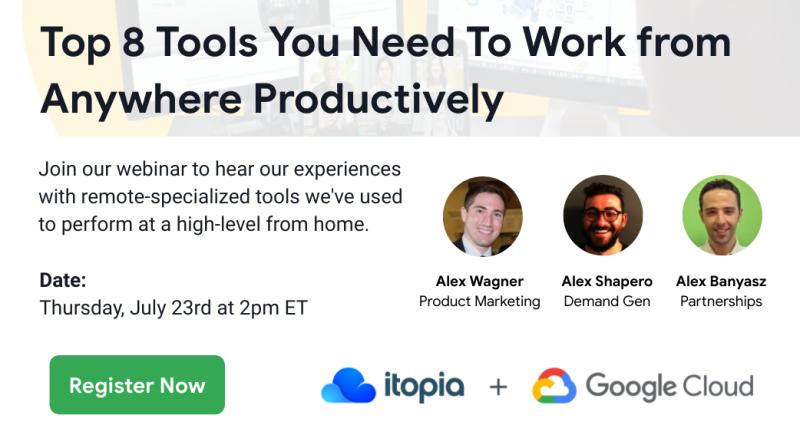 Top 8 Tools You Need To Work from Anywhere Productively

Join our webinar to hear our experiences with remote-specialized tools we've used to perform at a high-level from home.

Date:
Thursday, July 23rd at 2pm ET

Alex Wagner
Product Marketing

Alex Shapero
Demand Gen

Alex Banyasz
Partnerships

Register Now

itopia + Google Cloud